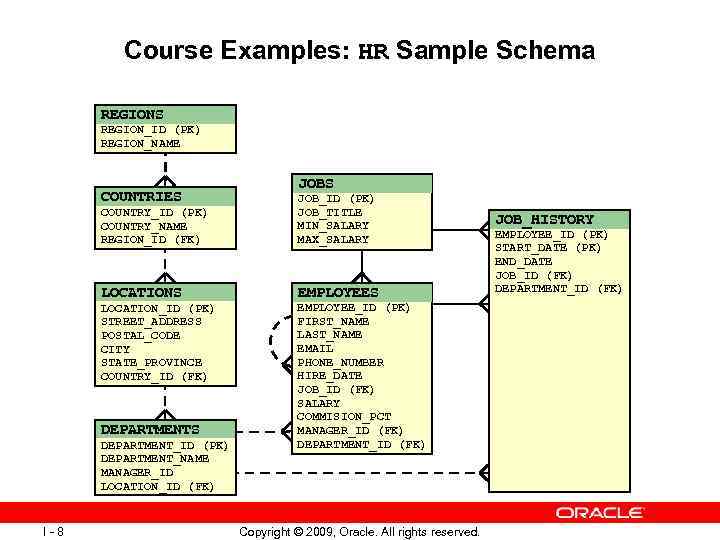 Course Examples: HR Sample Schema

REGIONS
REGION_ID (PK)
REGION_NAME

COUNTRIES
COUNTRY_ID (PK)
COUNTRY_NAME
REGION_ID (FK)

LOCATIONS
LOCATION_ID (PK)
STREET_ADDRESS
POSTAL_CODE
CITY
STATE_PROVINCE
COUNTRY_ID (FK)

DEPARTMENTS
DEPARTMENT_ID (PK)
DEPARTMENT_NAME
MANAGER_ID
LOCATION_ID (FK)

JOBS
JOB_ID (PK)
JOB_TITLE
MIN_SALARY
MAX_SALARY

EMPLOYEES
EMPLOYEE_ID (PK)
FIRST_NAME
LAST_NAME
EMAIL
PHONE_NUMBER
HIRE_DATE
JOB_ID (FK)
SALARY
COMMISION_PCT
MANAGER_ID (FK)
DEPARTMENT_ID (FK)

JOB_HISTORY
EMPLOYEE_ID (PK)
START_DATE (PK)
END_DATE
JOB_ID (FK)
DEPARTMENT_ID (FK)

ORACLE

I - 8

Copyright © 2009, Oracle. All rights reserved.